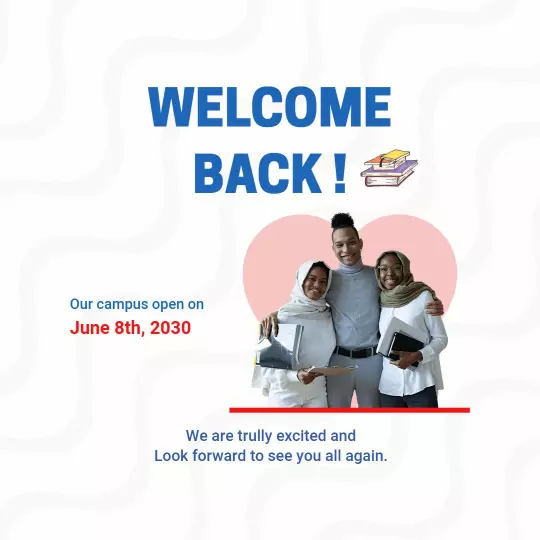 WELCOME BACK !

Our campus open on
June 8th, 2030

We are trully excited and
Look forward to see you all again.